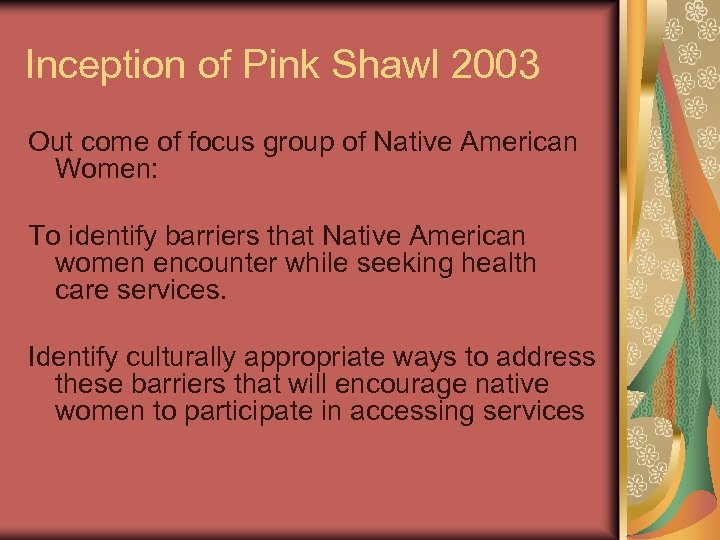 Inception of Pink Shawl 2003

Out come of focus group of Native American Women:

To identify barriers that Native American women encounter while seeking health care services.

Identify culturally appropriate ways to address these barriers that will encourage native women to participate in accessing services